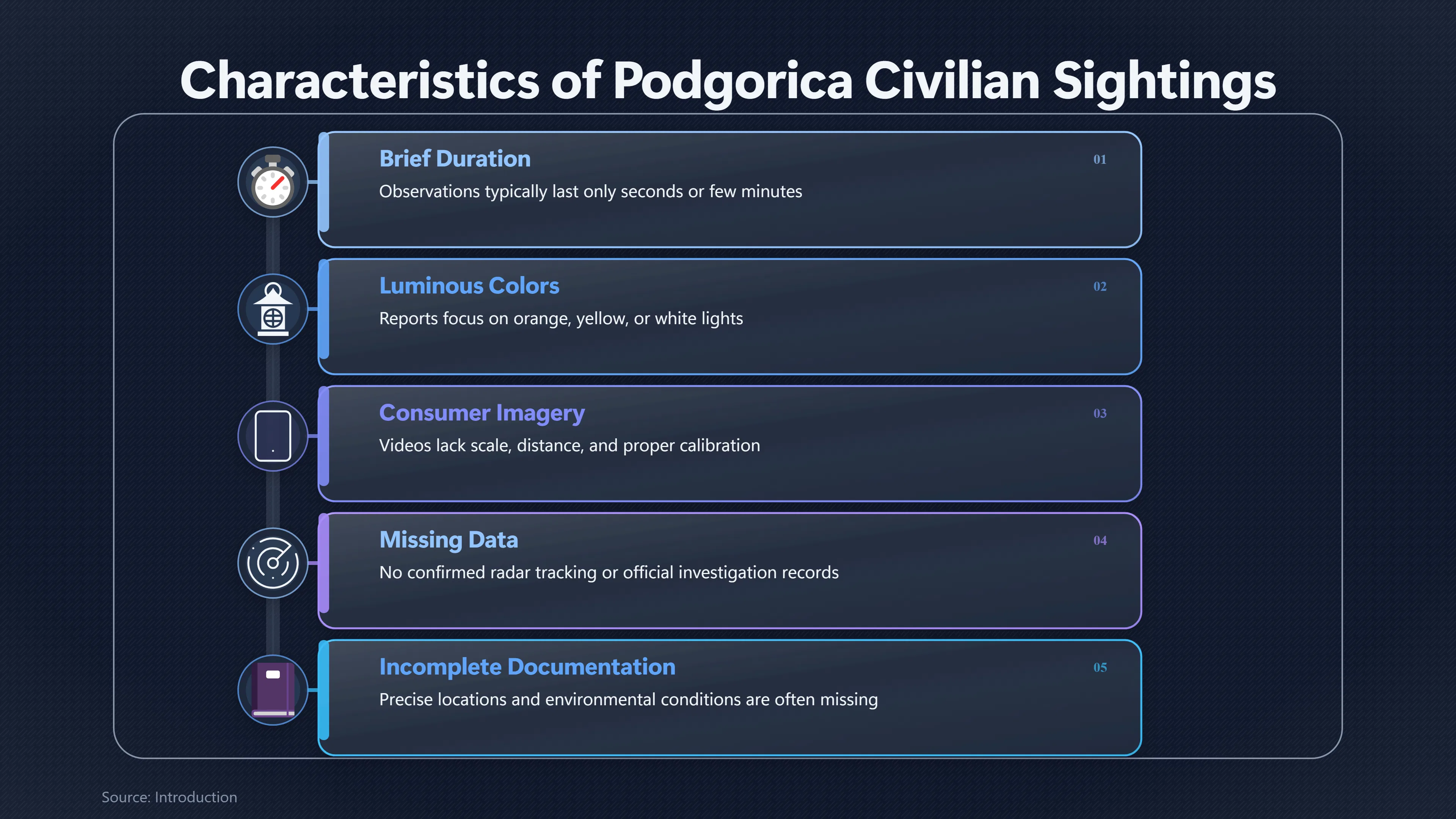 Characteristics of Podgorica Civilian Sightings

Brief Duration
01
Observations typically last only seconds or few minutes

Luminous Colors
02
Reports focus on orange, yellow, or white lights

Consumer Imagery
03
Videos lack scale, distance, and proper calibration

Missing Data
04
No confirmed radar tracking or official investigation records

Incomplete Documentation
05
Precise locations and environmental conditions are often missing

Source: Introduction